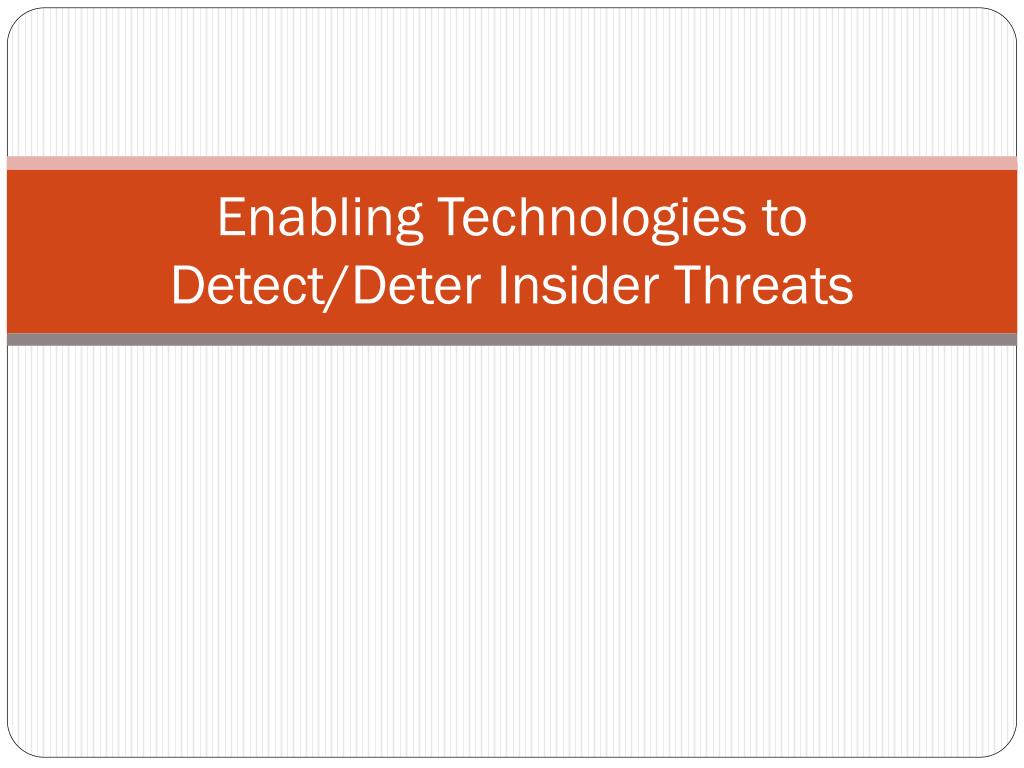 Enabling Technologies to Detect/Deter Insider Threats